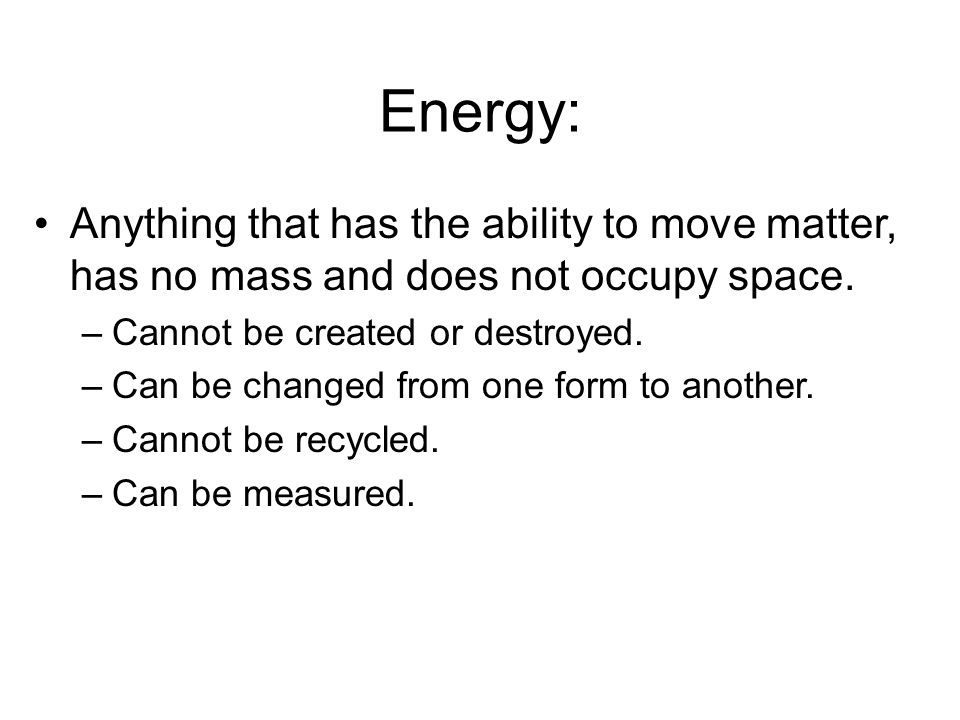 Energy:

• Anything that has the ability to move matter, has no mass and does not occupy space.
– Cannot be created or destroyed.
– Can be changed from one form to another.
– Cannot be recycled.
– Can be measured.